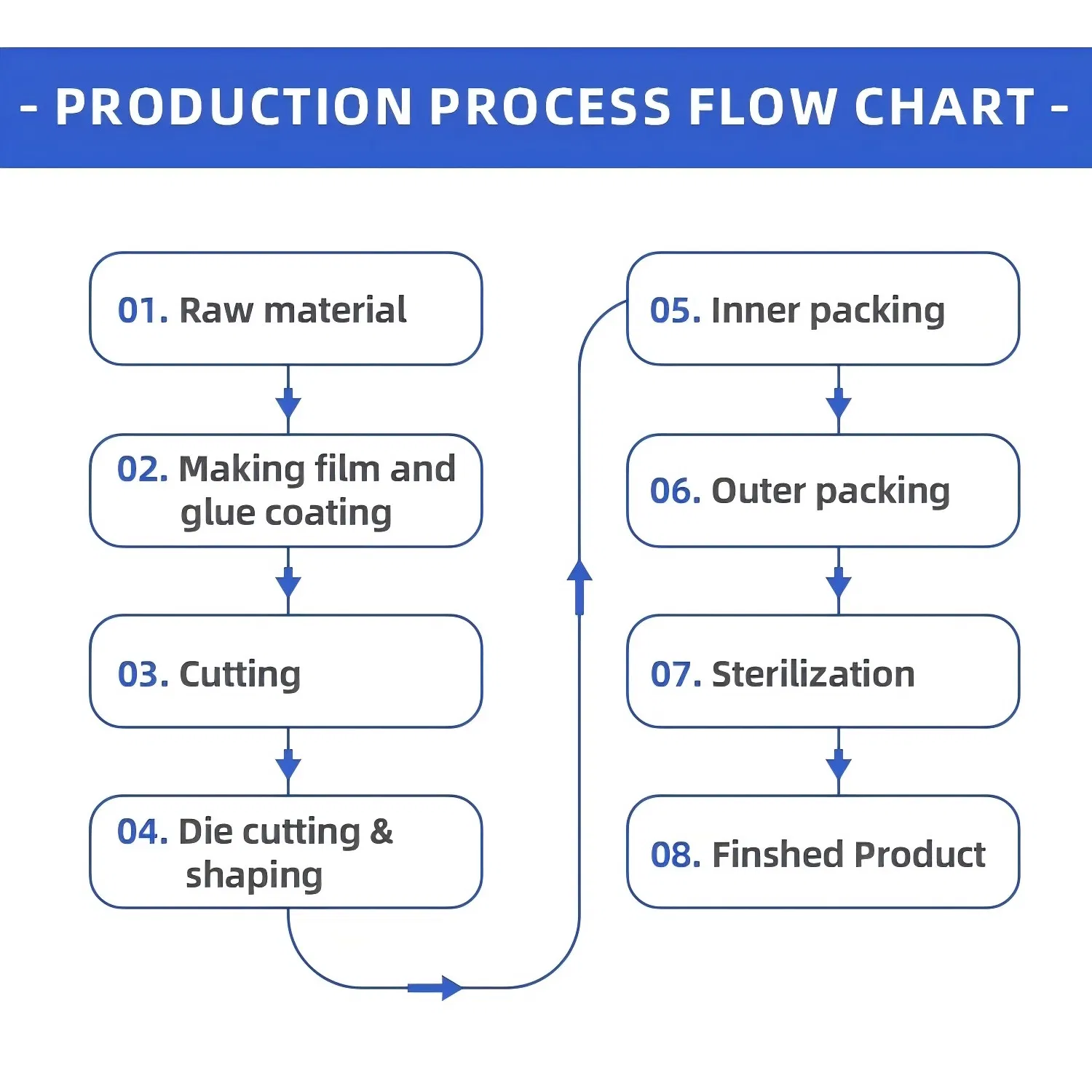 - PRODUCTION PROCESS FLOW CHART -

01. Raw material

02. Making film and glue coating

03. Cutting

04. Die cutting & shaping

05. Inner packing

06. Outer packing

07. Sterilization

08. Finshed Product